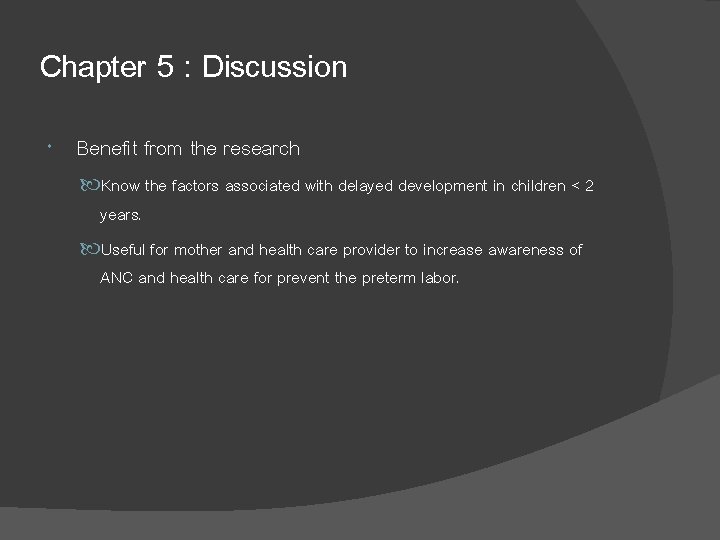 Chapter 5 : Discussion

Benefit from the research

Know the factors associated with delayed development in children < 2 years.

Useful for mother and health care provider to increase awareness of ANC and health care for prevent the preterm labor.